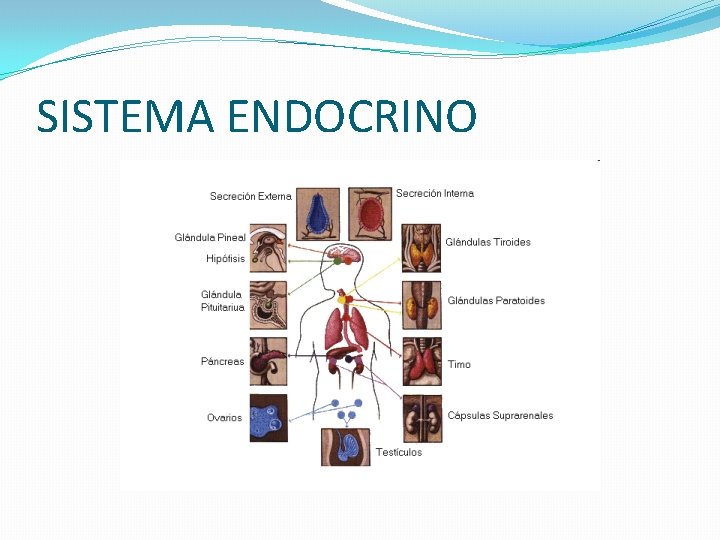 SISTEMA ENDOCRINO

Secreción Externa

Secreción Interna

Glándula Pineal

Hipófisis

Glándula Pituitariua

Páncreas

Ovarios

Glándulas Tiroides

Glándulas Paratoides

Timo

Cápsulas Suprarenales

Testículos